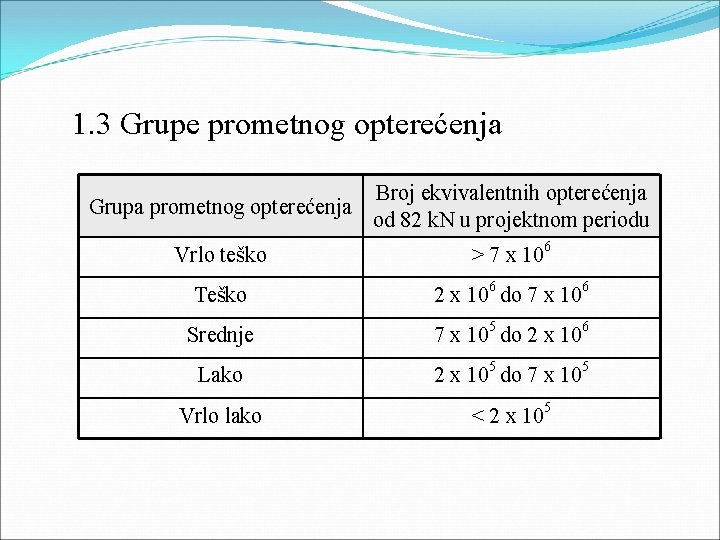 1.3 Grupe prometnog opterećenja

| Grupa prometnog opterećenja | Broj ekvivalentnih opterećenja od 82 kN u projektnom periodu |
|---|---|
| Vrlo teško | $> 7 \times 10^6$ |
| Teško | $2 \times 10^6$ do $7 \times 10^6$ |
| Srednje | $7 \times 10^5$ do $2 \times 10^6$ |
| Lako | $2 \times 10^5$ do $7 \times 10^5$ |
| Vrlo lako | $< 2 \times 10^5$ |